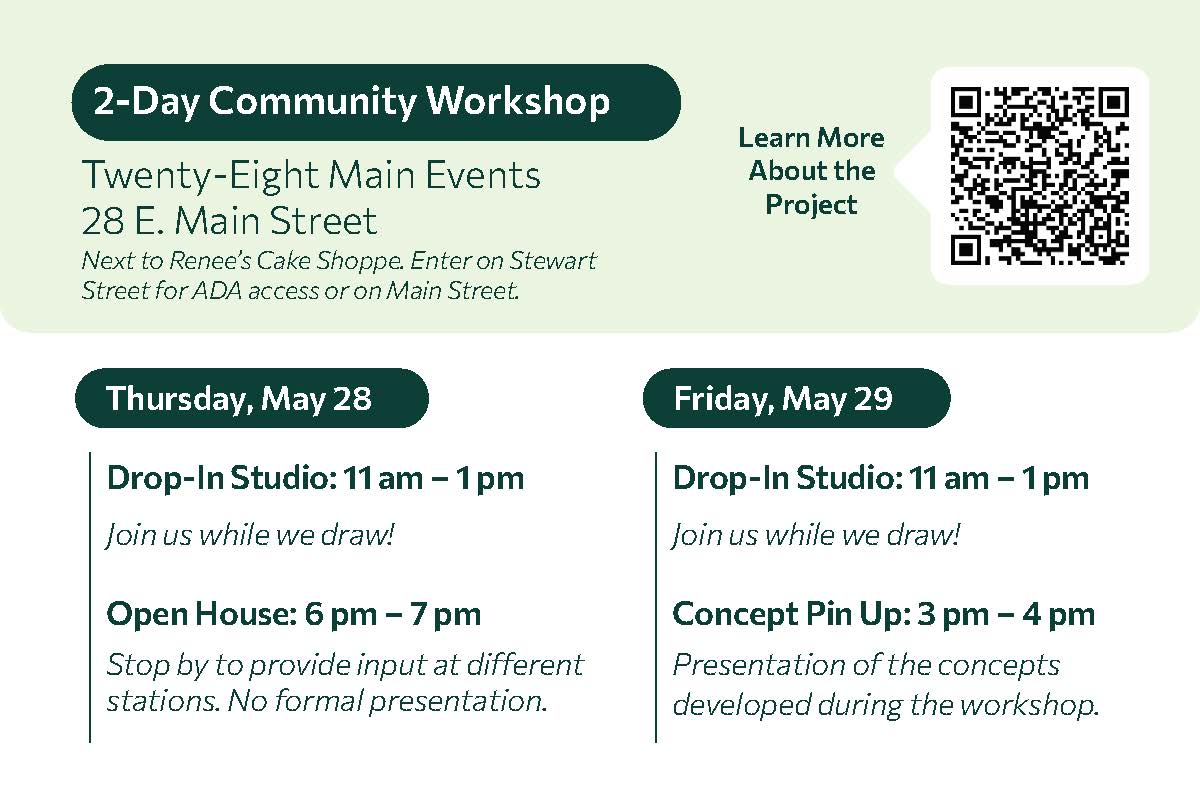 2-Day Community Workshop

Twenty-Eight Main Events
28 E. Main Street
Next to Renee's Cake Shoppe. Enter on Stewart Street for ADA access or on Main Street.

Learn More About the Project

Thursday, May 28

Drop-In Studio: 11 am – 1 pm

Join us while we draw!

Open House: 6 pm – 7 pm

Stop by to provide input at different stations. No formal presentation.

Friday, May 29

Drop-In Studio: 11 am – 1 pm

Join us while we draw!

Concept Pin Up: 3 pm – 4 pm

Presentation of the concepts developed during the workshop.